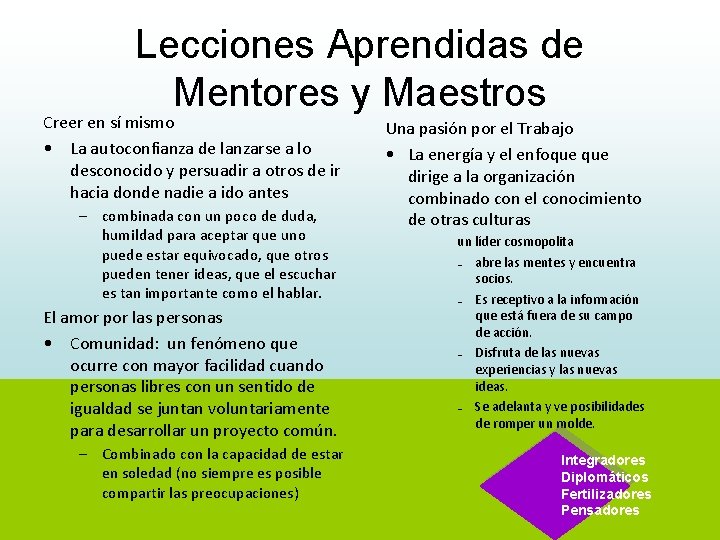 Lecciones Aprendidas de Mentores y Maestros

Creer en sí mismo

• La autoconfianza de lanzarse a lo desconocido y persuadir a otros de ir hacia donde nadie a ido antes

– combinada con un poco de duda, humildad para aceptar que uno puede estar equivocado, que otros pueden tener ideas, que el escuchar es tan importante como el hablar.

El amor por las personas

• Comunidad: un fenómeno que ocurre con mayor facilidad cuando personas libres con un sentido de igualdad se juntan voluntariamente para desarrollar un proyecto común.

– Combinado con la capacidad de estar en soledad (no siempre es posible compartir las preocupaciones)

Una pasión por el Trabajo

• La energía y el enfoque que dirige a la organización combinado con el conocimiento de otras culturas

un líder cosmopolita

– abre las mentes y encuentra socios.

– Es receptivo a la información que está fuera de su campo de acción.

– Disfruta de las nuevas experiencias y las nuevas ideas.

– Se adelanta y ve posibilidades de romper un molde.

Integradores
Diplomáticos
Fertilizadores
Pensadores